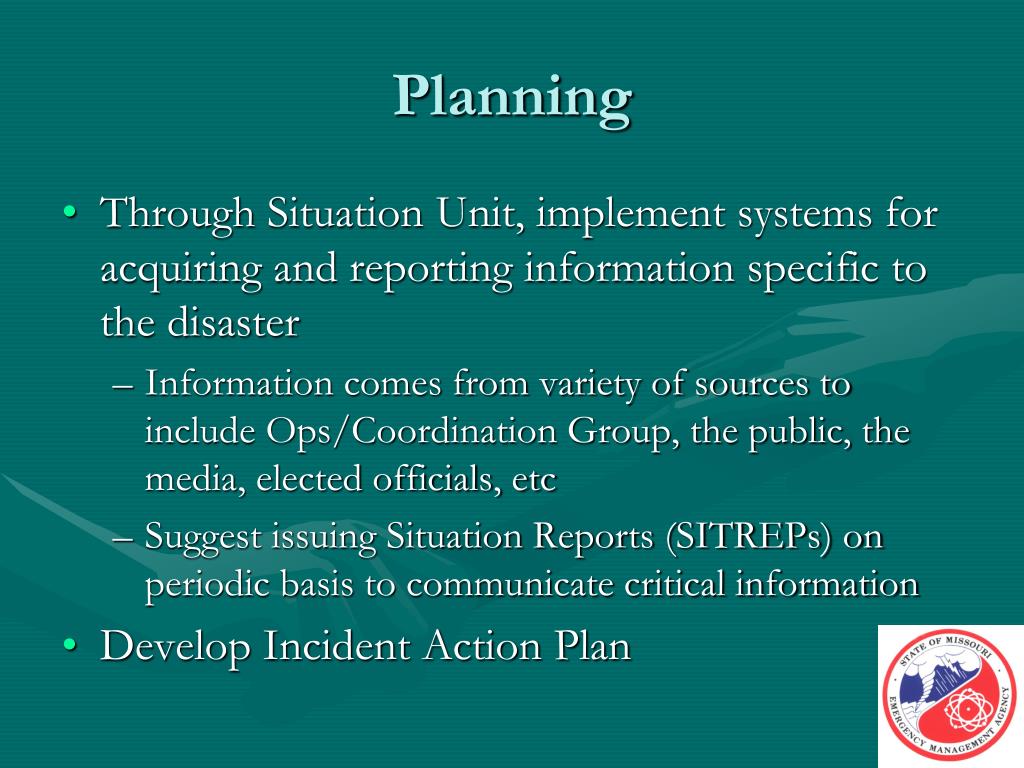 Planning

• Through Situation Unit, implement systems for acquiring and reporting information specific to the disaster

– Information comes from variety of sources to include Ops/Coordination Group, the public, the media, elected officials, etc

– Suggest issuing Situation Reports (SITREPs) on periodic basis to communicate critical information

• Develop Incident Action Plan

STATE OF MISSOURI
EMERGENCY MANAGEMENT AGENCY